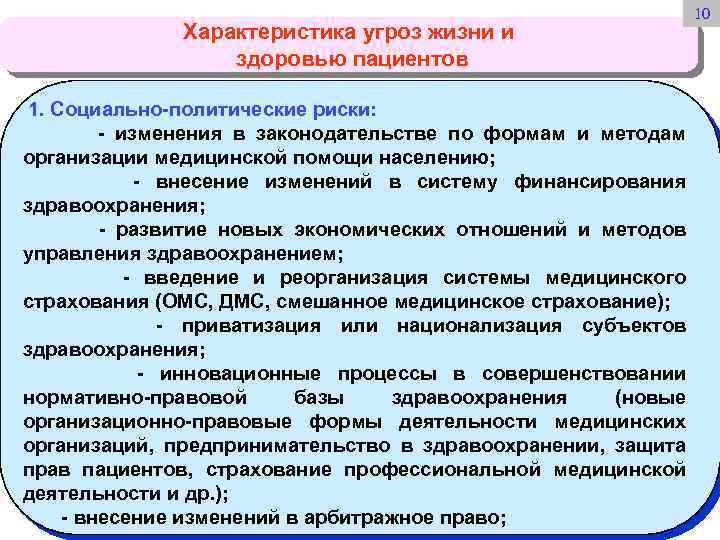 10

Характеристика угроз жизни и здоровью пациентов

1. Социально-политические риски:

- изменения в законодательстве по формам и методам организации медицинской помощи населению;

- внесение изменений в систему финансирования здравоохранения;

- развитие новых экономических отношений и методов управления здравоохранением;

- введение и реорганизация системы медицинского страхования (ОМС, ДМС, смешанное медицинское страхование);

- приватизация или национализация субъектов здравоохранения;

- инновационные процессы в совершенствовании нормативно-правовой базы здравоохранения (новые организационно-правовые формы деятельности медицинских организаций, предпринимательство в здравоохранении, защита прав пациентов, страхование профессиональной медицинской деятельности и др.);

- внесение изменений в арбитражное право;